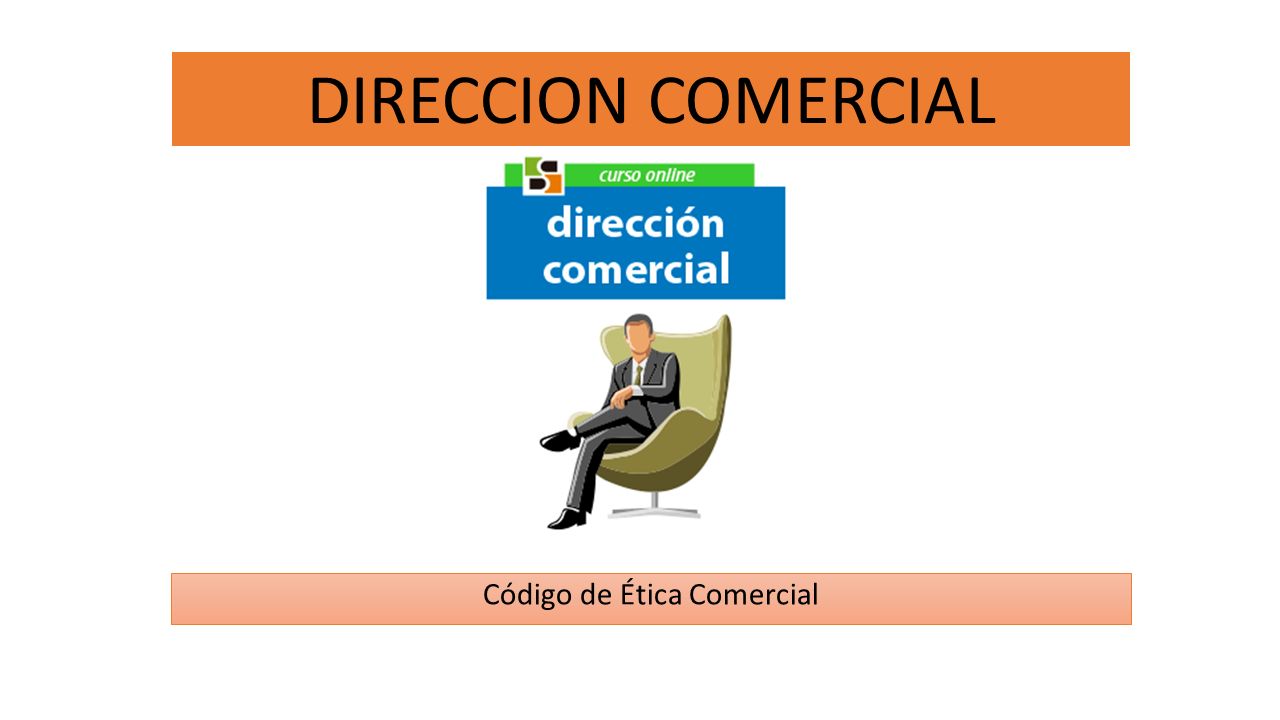 DIRECCION COMERCIAL

curso online

dirección comercial

Código de Ética Comercial